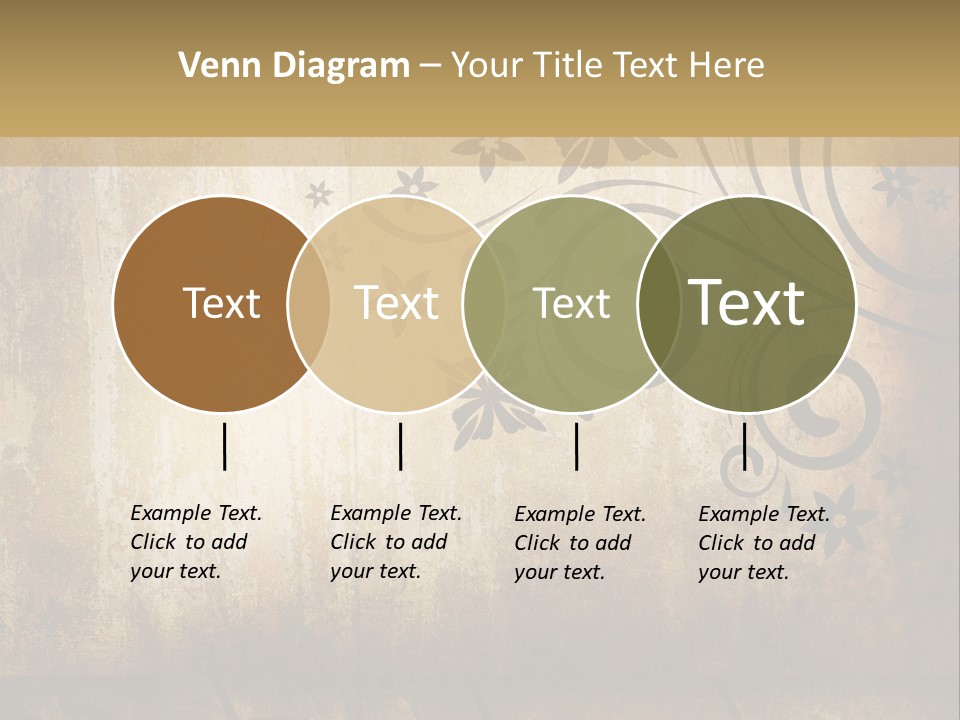 Venn Diagram – Your Title Text Here

Text

Text

Text

Text

Example Text. Click to add your text.

Example Text. Click to add your text.

Example Text. Click to add your text.

Example Text. Click to add your text.